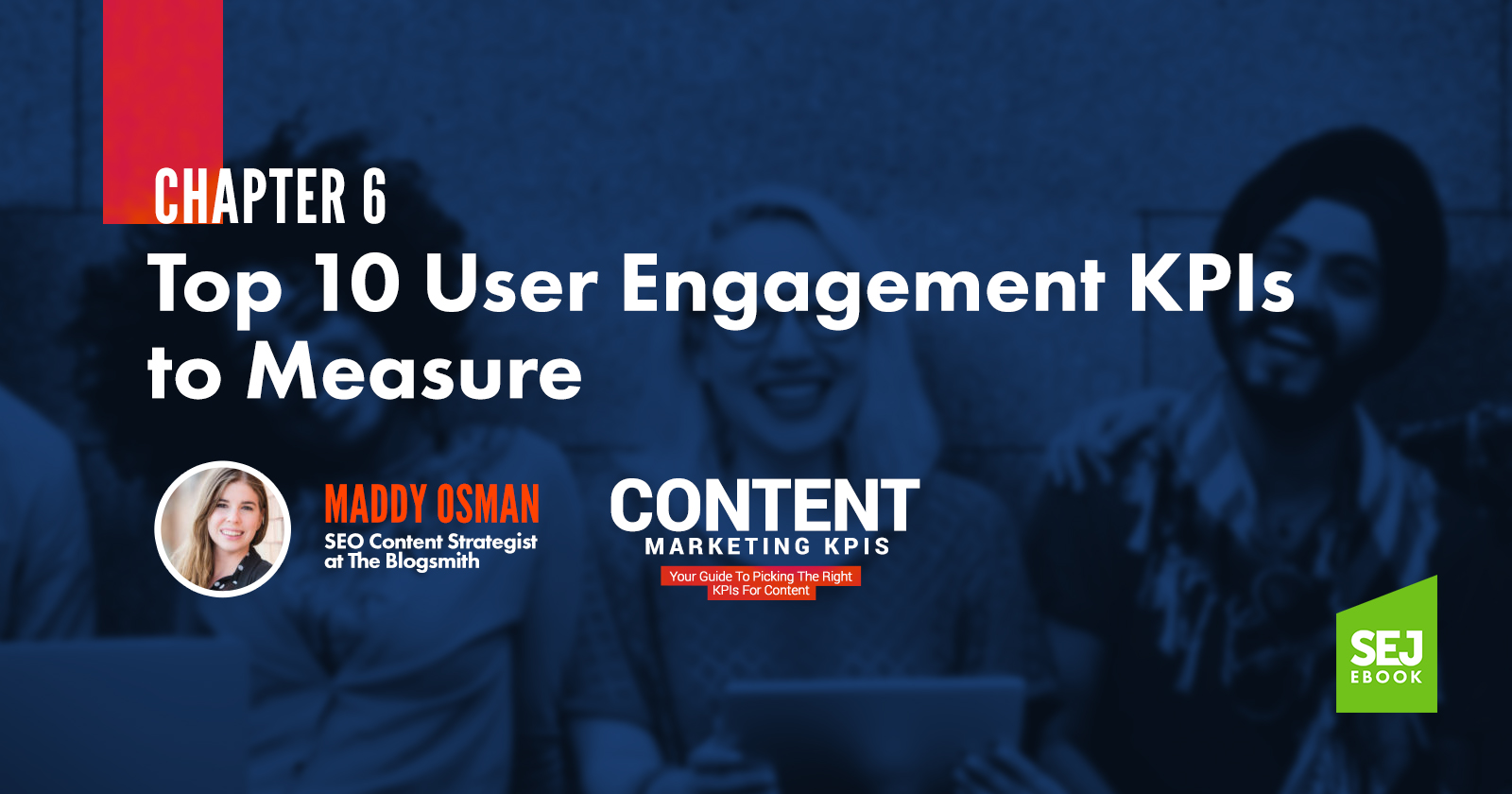 CHAPTER 6

Top 10 User Engagement KPIs to Measure

MADDY OSMAN
SEO Content Strategist at The Blogsmith

CONTENT
MARKETING KPIS
Your Guide To Picking The Right KPIs For Content

SEJ
EBOOK